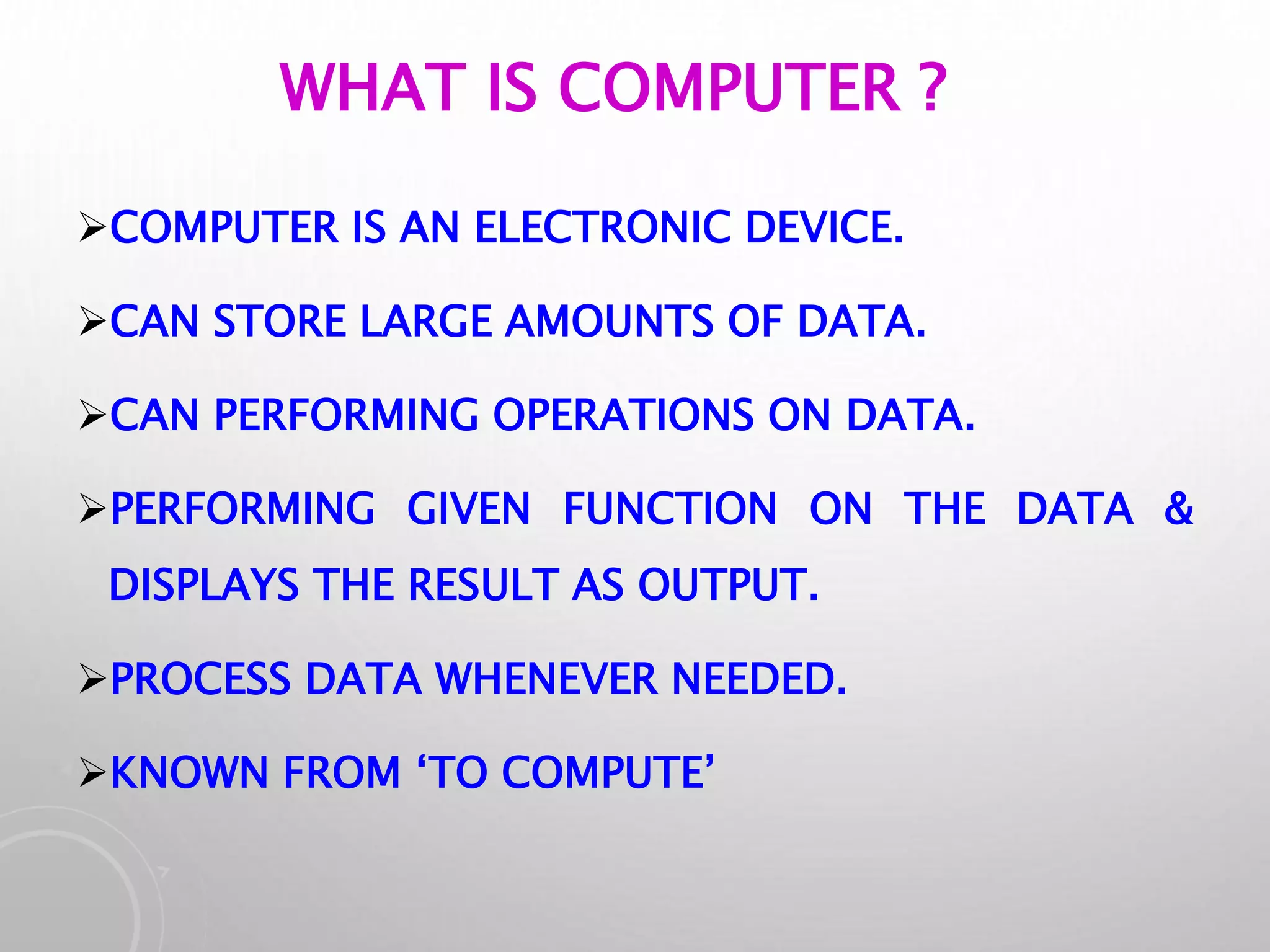 WHAT IS COMPUTER ?

➢COMPUTER IS AN ELECTRONIC DEVICE.

➢CAN STORE LARGE AMOUNTS OF DATA.

➢CAN PERFORMING OPERATIONS ON DATA.

➢PERFORMING GIVEN FUNCTION ON THE DATA & DISPLAYS THE RESULT AS OUTPUT.

➢PROCESS DATA WHENEVER NEEDED.

➢KNOWN FROM ‘TO COMPUTE’